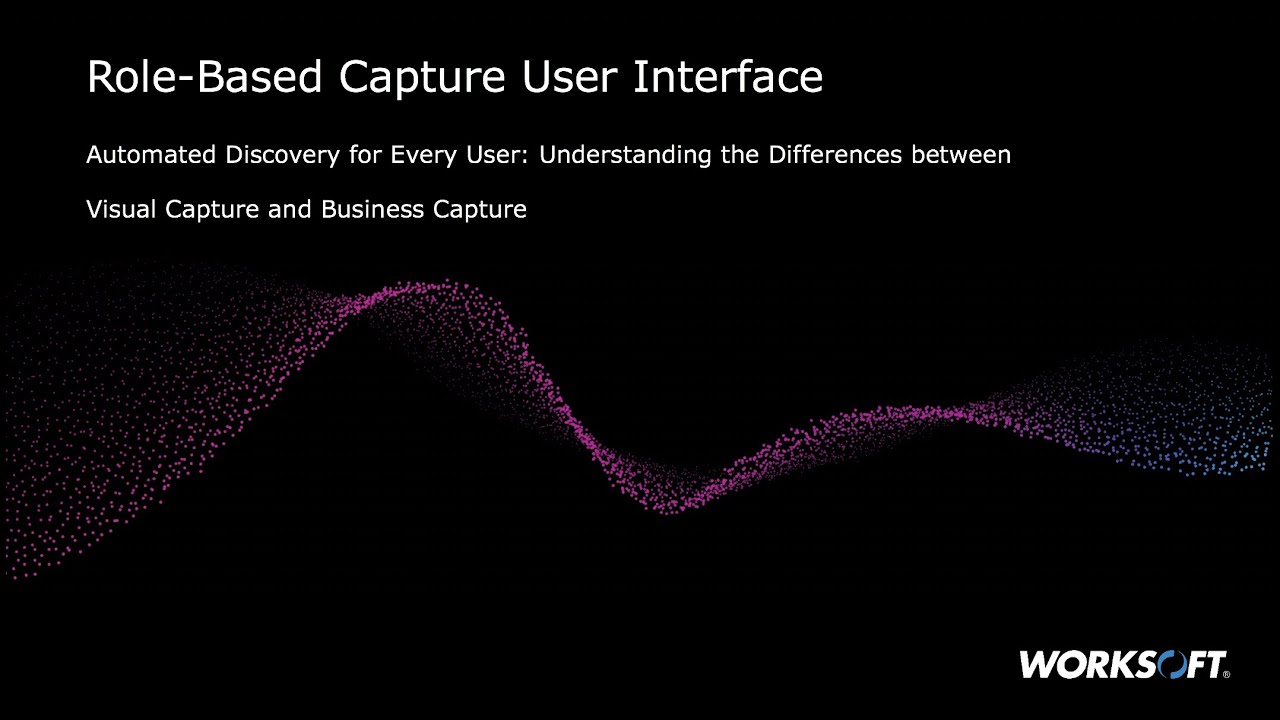 Role-Based Capture User Interface

Automated Discovery for Every User: Understanding the Differences between Visual Capture and Business Capture

WORKSOFT®